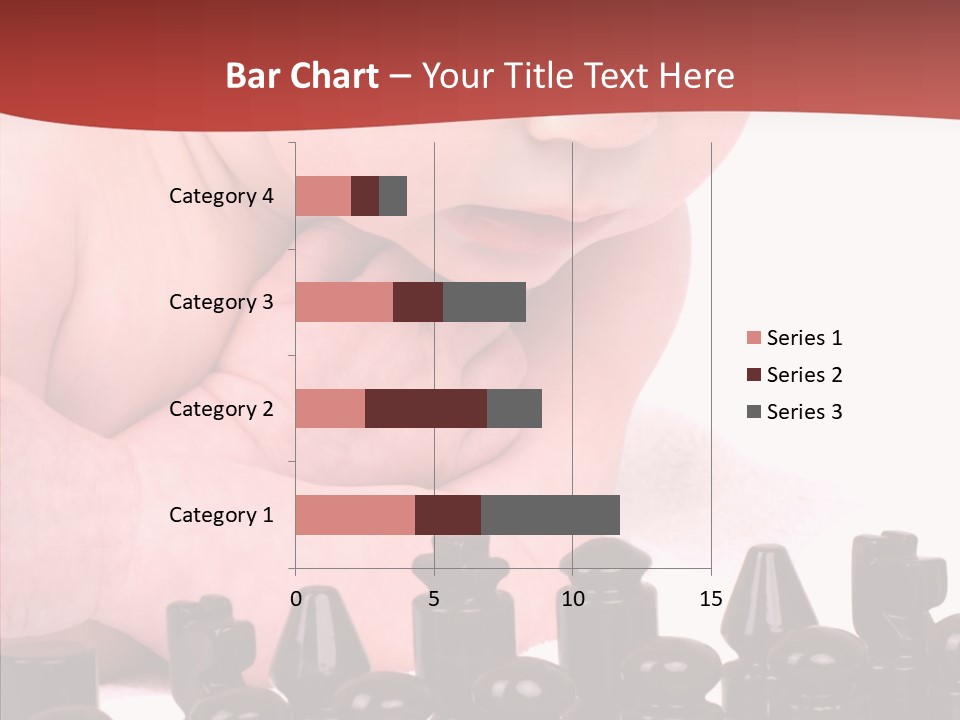 Bar Chart – Your Title Text Here

Category 4
Category 3
Category 2
Category 1

0
5
10
15

Series 1
Series 2
Series 3